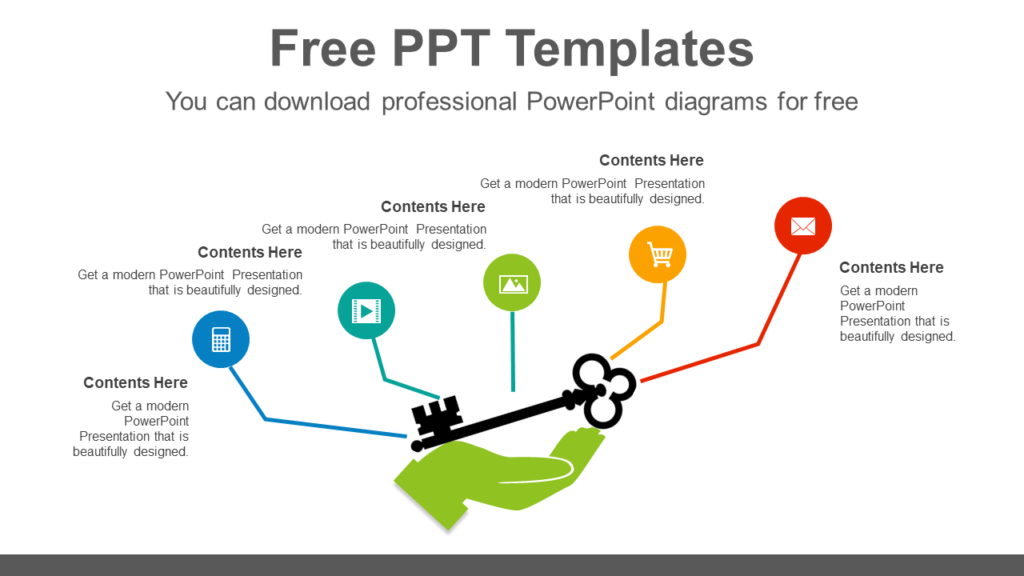 Free PPT Templates

You can download professional PowerPoint diagrams for free

Contents Here

Get a modern PowerPoint Presentation that is beautifully designed.

Contents Here

Get a modern PowerPoint Presentation that is beautifully designed.

Contents Here

Get a modern PowerPoint Presentation that is beautifully designed.

Contents Here

Get a modern PowerPoint Presentation that is beautifully designed.

Contents Here

Get a modern PowerPoint Presentation that is beautifully designed.